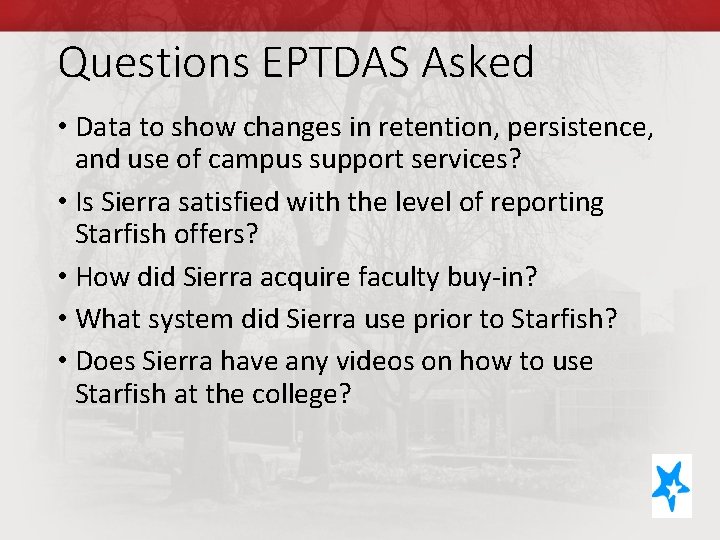 Questions EPTDAS Asked

• Data to show changes in retention, persistence, and use of campus support services?

• Is Sierra satisfied with the level of reporting Starfish offers?

• How did Sierra acquire faculty buy-in?

• What system did Sierra use prior to Starfish?

• Does Sierra have any videos on how to use Starfish at the college?